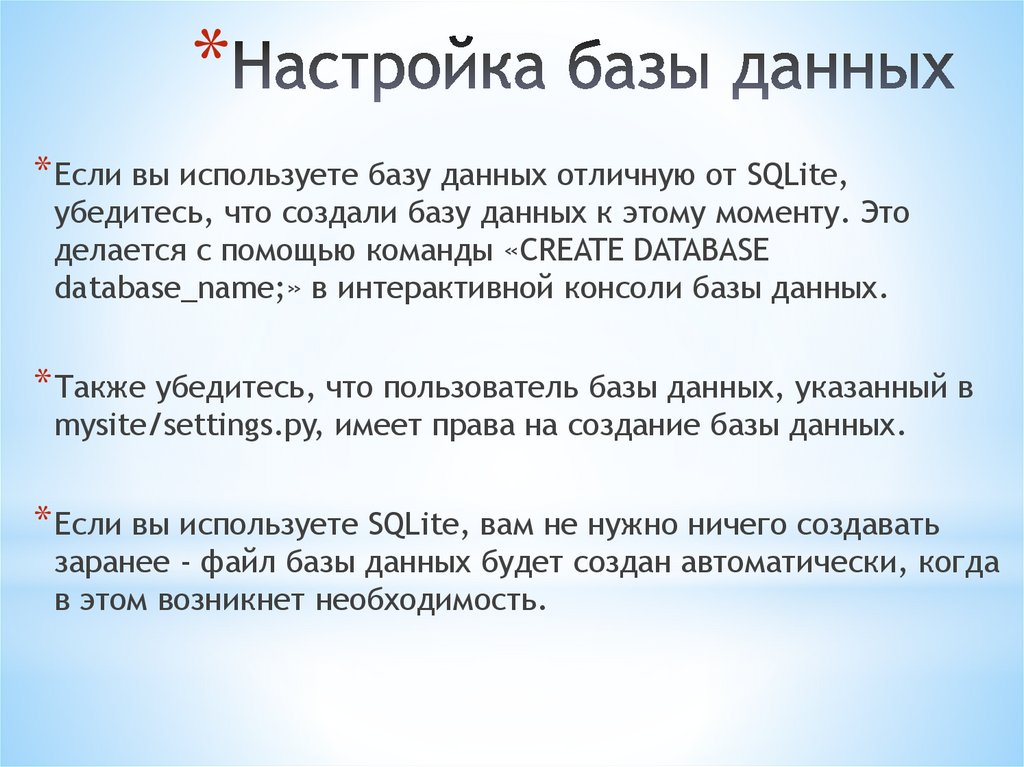 *Настройка базы данных

*Если вы используете базу данных отличную от SQLite, убедитесь, что создали базу данных к этому моменту. Это делается с помощью команды «CREATE DATABASE database_name;» в интерактивной консоли базы данных.

*Также убедитесь, что пользователь базы данных, указанный в mysite/settings.py, имеет права на создание базы данных.

*Если вы используете SQLite, вам не нужно ничего создавать заранее - файл базы данных будет создан автоматически, когда в этом возникнет необходимость.